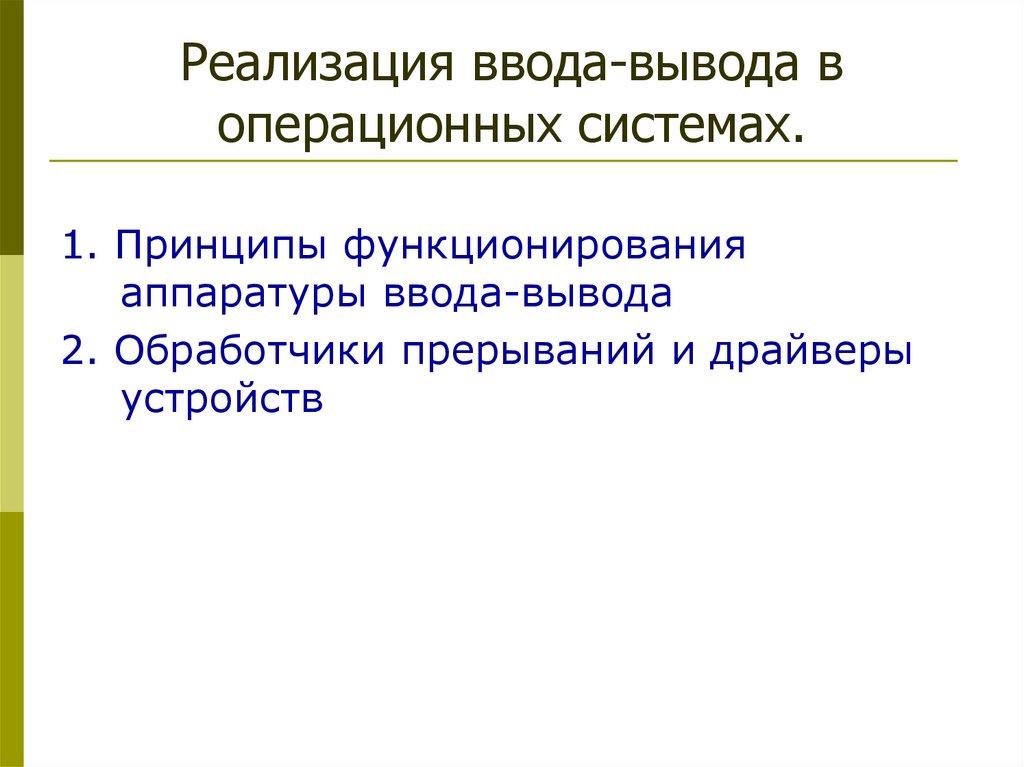 Реализация ввода-вывода в операционных системах.

1. Принципы функционирования аппаратуры ввода-вывода

2. Обработчики прерываний и драйверы устройств